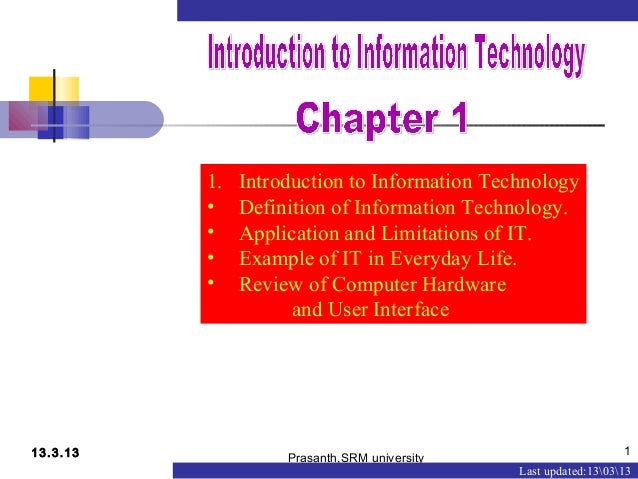 Introduction to Information Technology

Chapter 1

1. Introduction to Information Technology
• Definition of Information Technology.
• Application and Limitations of IT.
• Example of IT in Everyday Life.
• Review of Computer Hardware and User Interface

13.3.13

Prasanth,SRM university

1

Last updated:13\03\13